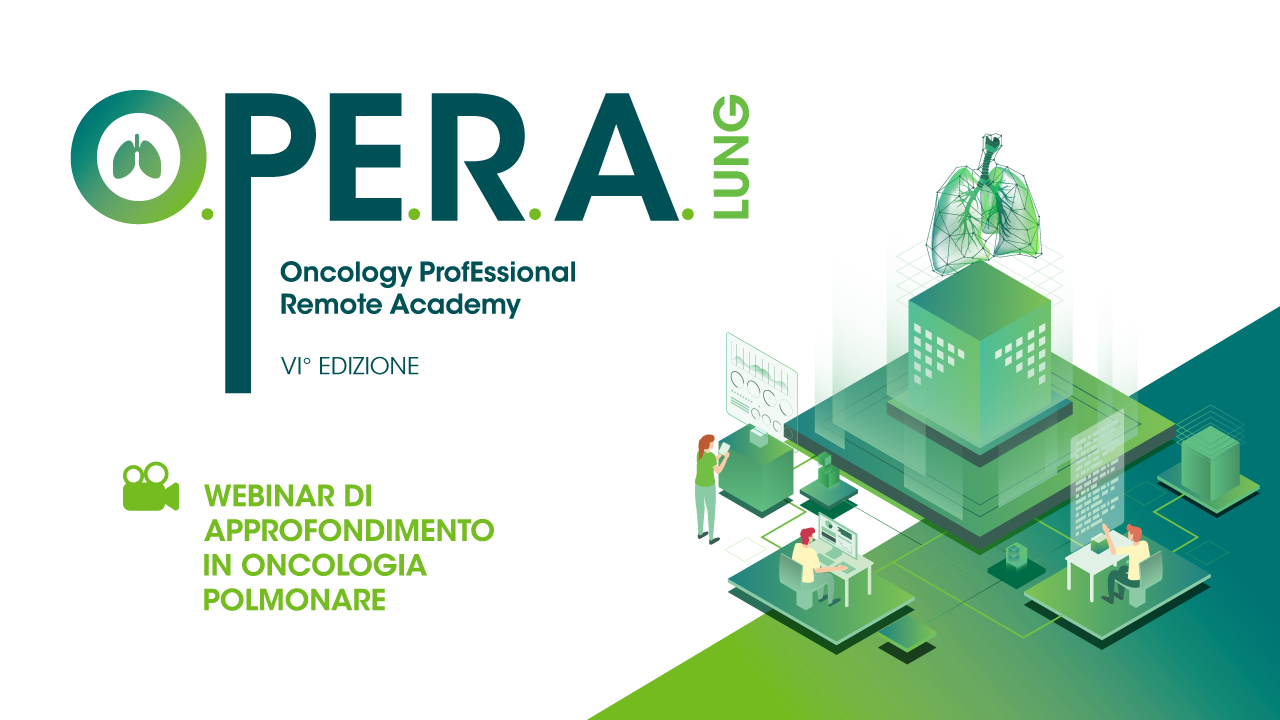 O.P.E.R.A. LUNG

Oncology ProfEssional Remote Academy

VI° EDIZIONE

WEBINAR DI APPROFONDIMENTO IN ONCOLOGIA POLMONARE